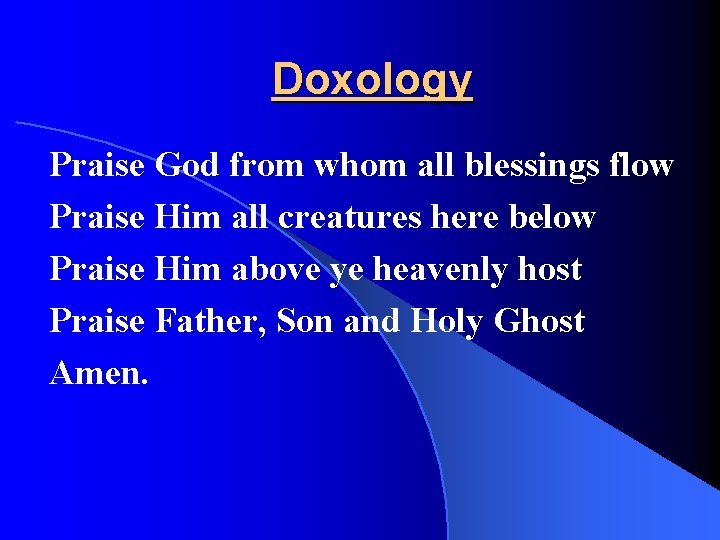 Doxology

Praise God from whom all blessings flow
Praise Him all creatures here below
Praise Him above ye heavenly host
Praise Father, Son and Holy Ghost
Amen.